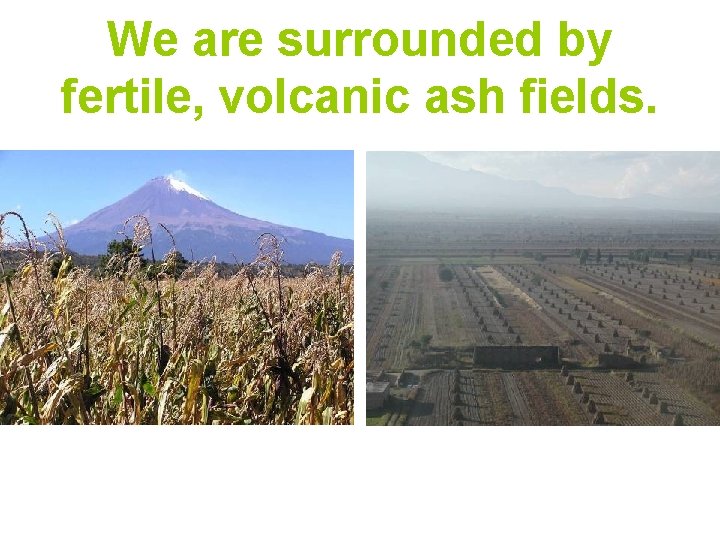 We are surrounded by fertile, volcanic ash fields.